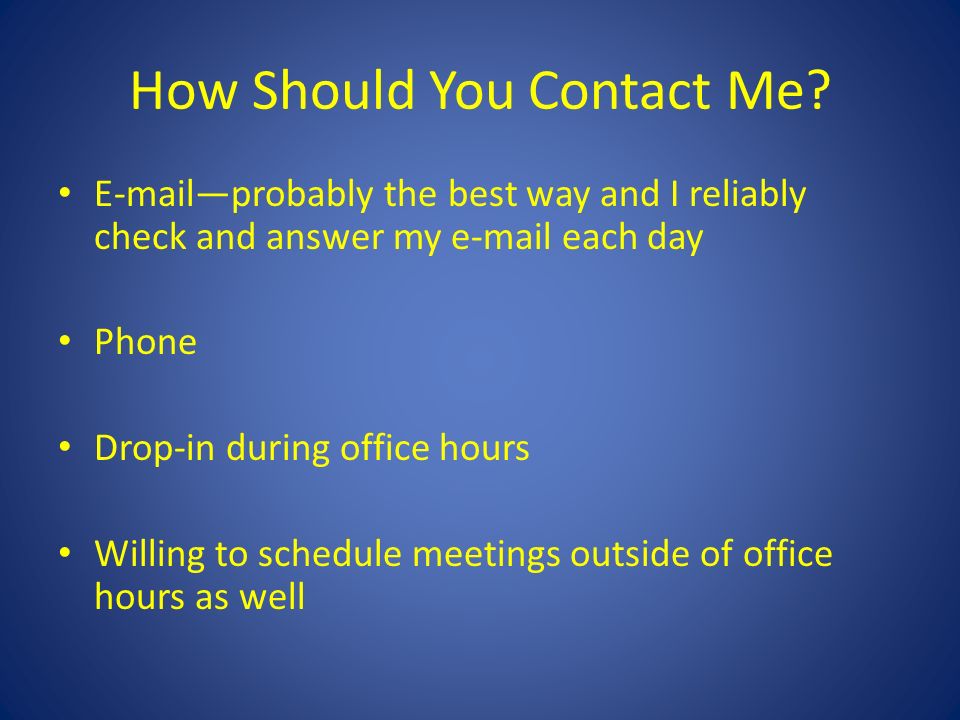 How Should You Contact Me?

• E-mail—probably the best way and I reliably check and answer my e-mail each day

• Phone

• Drop-in during office hours

• Willing to schedule meetings outside of office hours as well